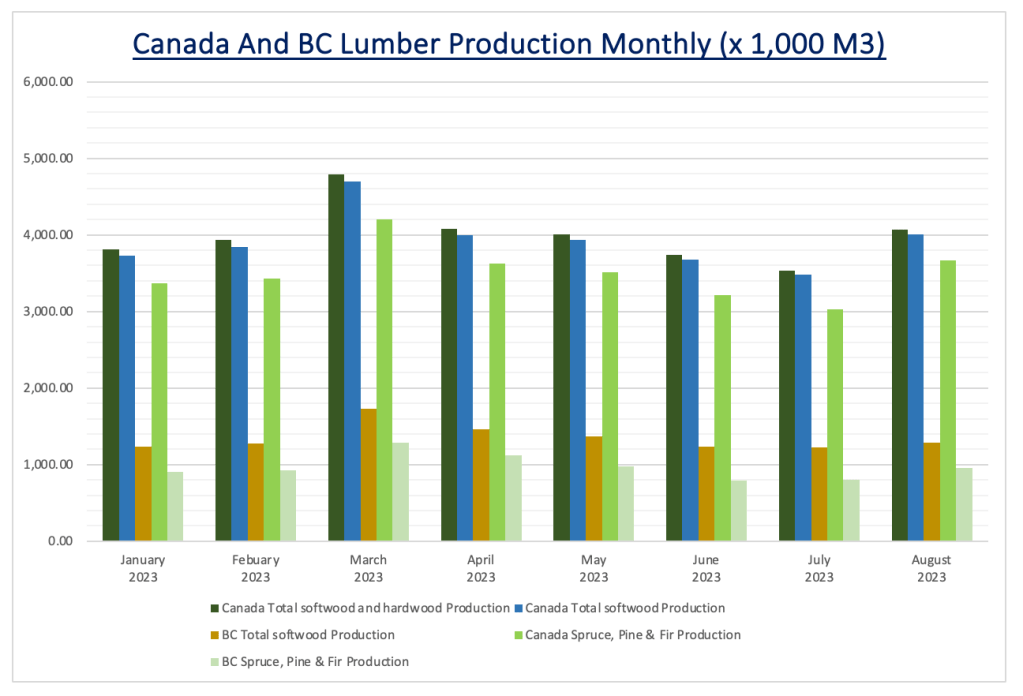 Canada And BC Lumber Production Monthly (x 1,000 M3)

6,000.00
5,000.00
4,000.00
3,000.00
2,000.00
1,000.00
0.00

January 2023
Febuary 2023
March 2023
April 2023
May 2023
June 2023
July 2023
August 2023

Canada Total softwood and hardwood Production
Canada Total softwood Production
BC Total softwood Production
Canada Spruce, Pine & Fir Production
BC Spruce, Pine & Fir Production